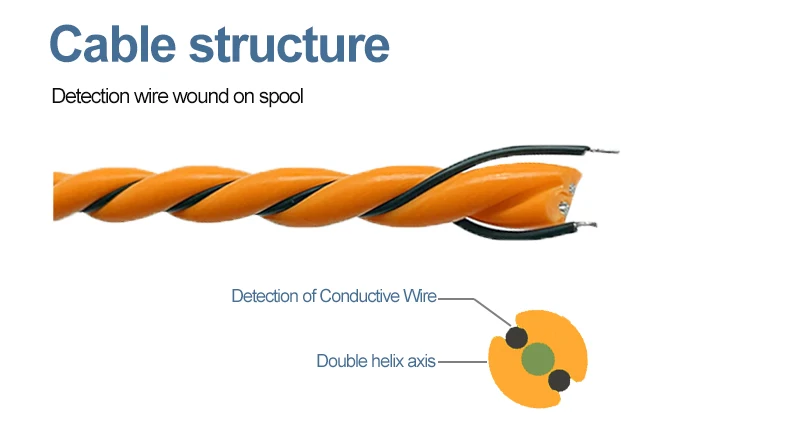 Cable structure

Detection wire wound on spool

Detection of Conductive Wire

Double helix axis